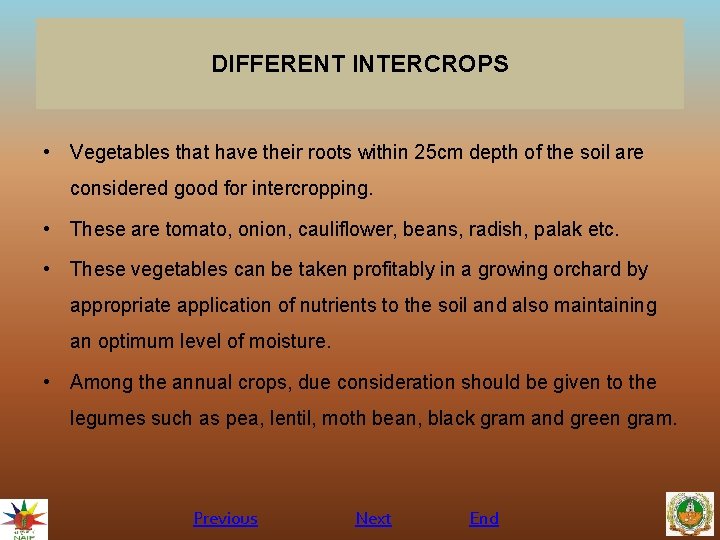 DIFFERENT INTERCROPS

• Vegetables that have their roots within 25cm depth of the soil are considered good for intercropping.

• These are tomato, onion, cauliflower, beans, radish, palak etc.

• These vegetables can be taken profitably in a growing orchard by appropriate application of nutrients to the soil and also maintaining an optimum level of moisture.

• Among the annual crops, due consideration should be given to the legumes such as pea, lentil, moth bean, black gram and green gram.

NAIP

Previous Next End